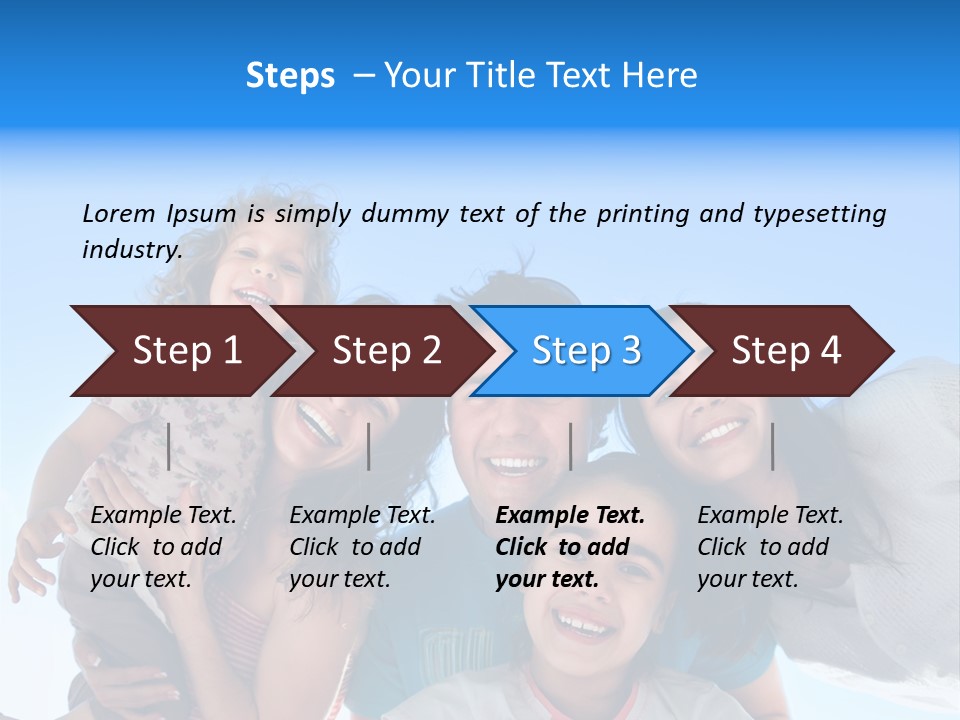 Steps – Your Title Text Here

Lorem Ipsum is simply dummy text of the printing and typesetting industry.

Step 1

Step 2

Step 3

Step 4

Example Text. Click to add your text.

Example Text. Click to add your text.

Example Text. Click to add your text.

Example Text. Click to add your text.